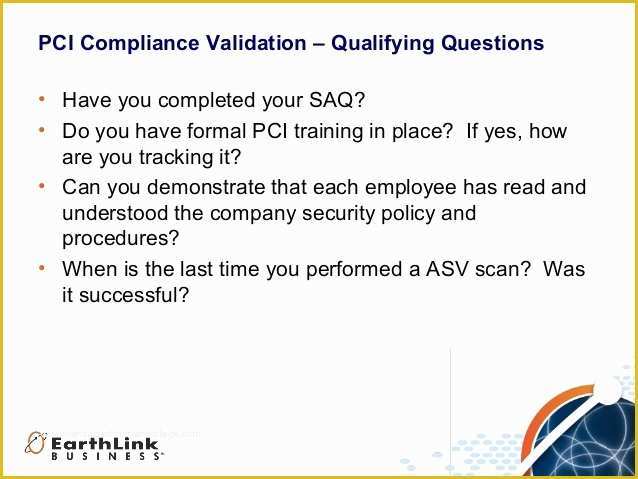 PCI Compliance Validation – Qualifying Questions

• Have you completed your SAQ?
• Do you have formal PCI training in place? If yes, how are you tracking it?
• Can you demonstrate that each employee has read and understood the company security policy and procedures?
• When is the last time you performed a ASV scan? Was it successful?

EarthLink BUSINESS